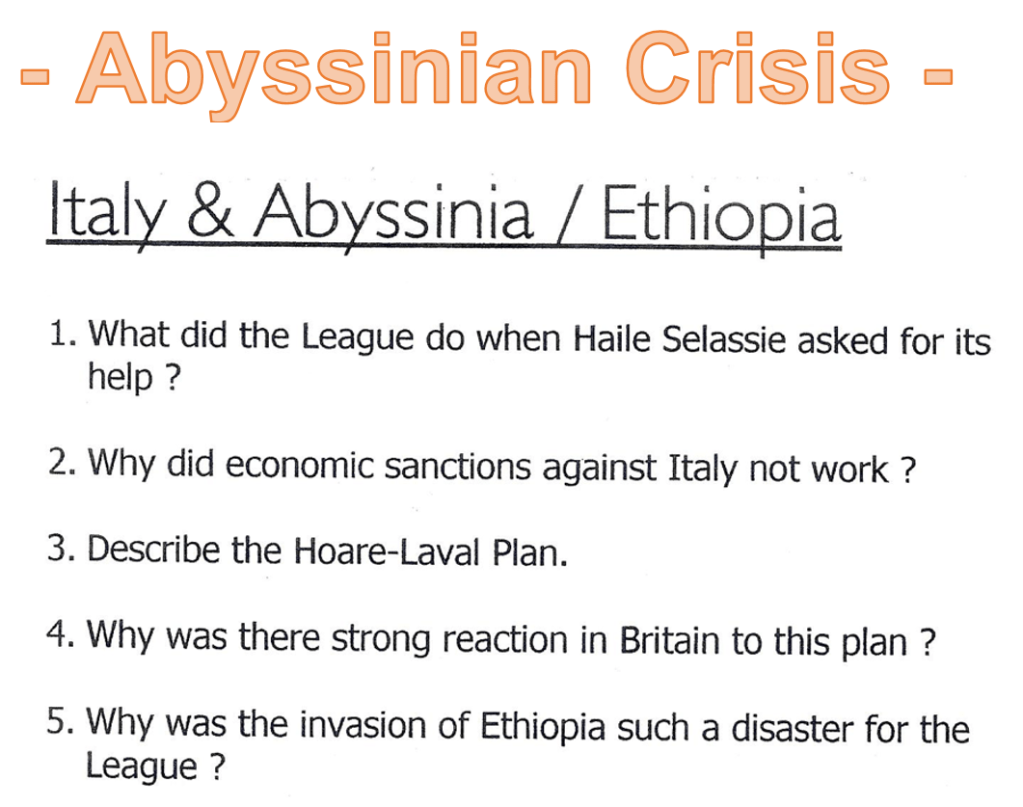 - Abyssinian Crisis -

Italy & Abyssinia / Ethiopia

1. What did the League do when Haile Selassie asked for its help ?

2. Why did economic sanctions against Italy not work ?

3. Describe the Hoare-Laval Plan.

4. Why was there strong reaction in Britain to this plan ?

5. Why was the invasion of Ethiopia such a disaster for the League ?